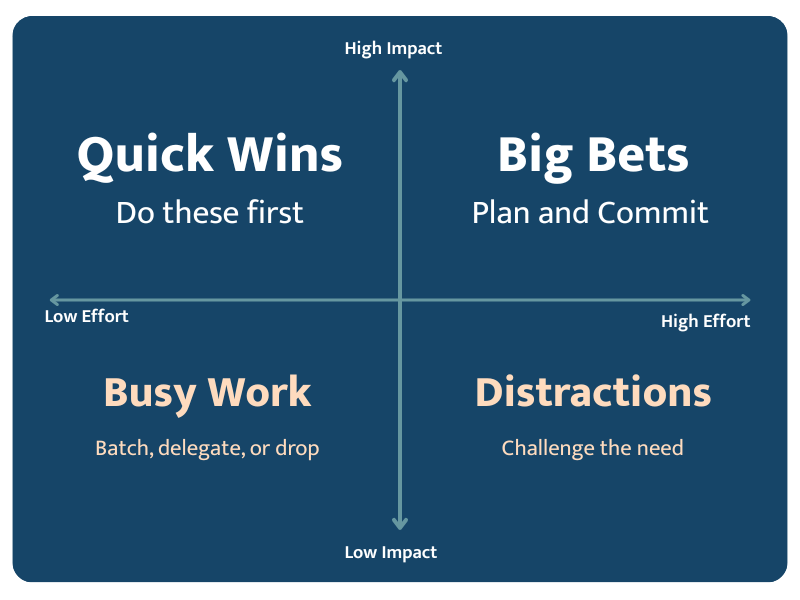 High Impact

Quick Wins
Do these first

Big Bets
Plan and Commit

Low Effort

High Effort

Busy Work
Batch, delegate, or drop

Distractions
Challenge the need

Low Impact